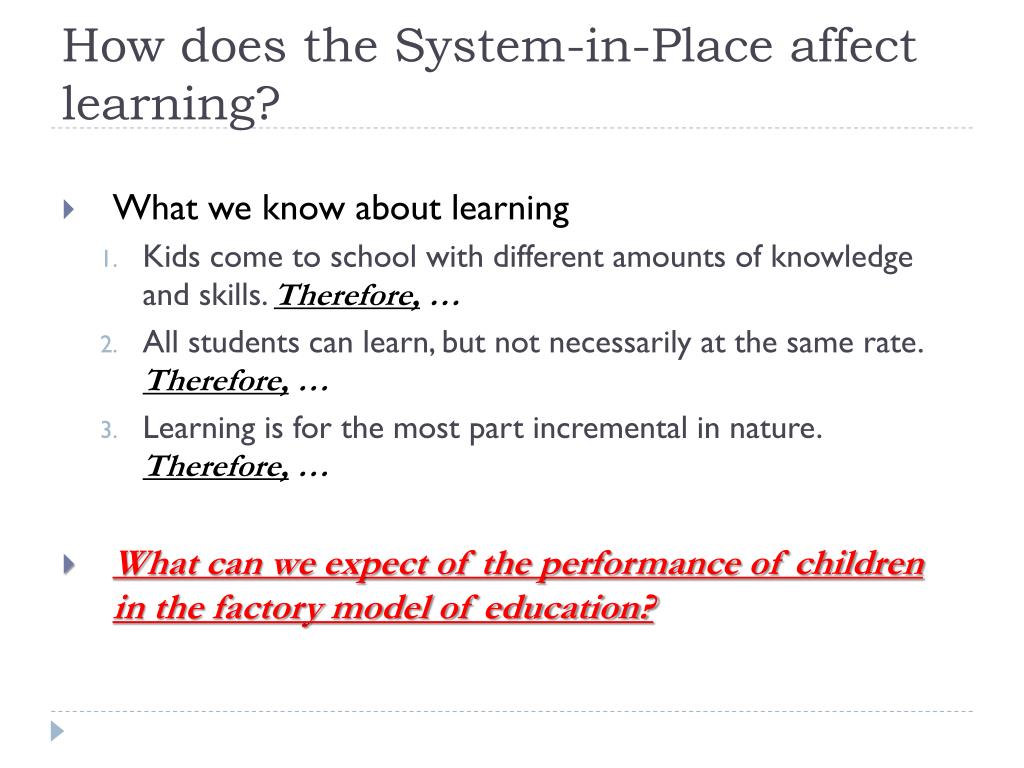 How does the System-in-Place affect learning?

What we know about learning

1. Kids come to school with different amounts of knowledge and skills. Therefore, …
2. All students can learn, but not necessarily at the same rate. Therefore, …
3. Learning is for the most part incremental in nature. Therefore, …

What can we expect of the performance of children in the factory model of education?